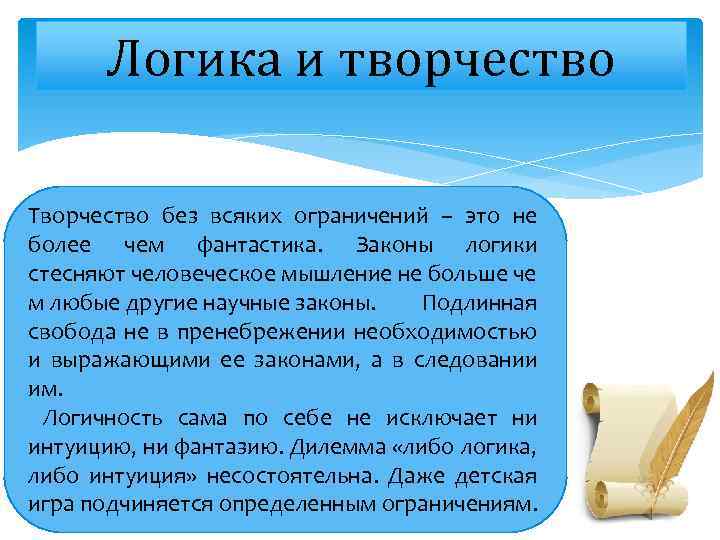 Логика и творчество

Творчество без всяких ограничений – это не более чем фантастика. Законы логики стесняют человеческое мышление не больше че м любые другие научные законы. Подлинная свобода не в пренебрежении необходимостью и выражающими ее законами, а в следовании им.

Логичность сама по себе не исключает ни интуицию, ни фантазию. Дилемма «либо логика, либо интуиция» несостоятельна. Даже детская игра подчиняется определенным ограничениям.